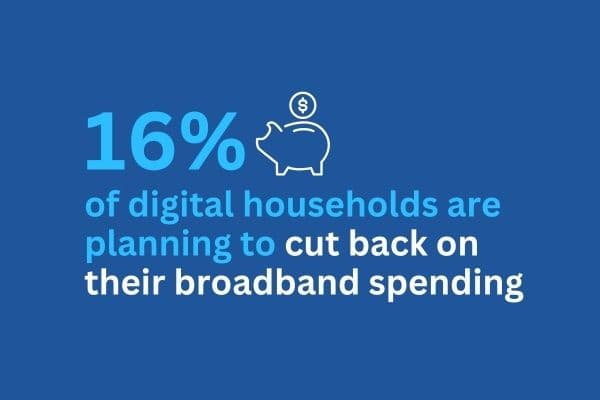 16%

$

of digital households are planning to cut back on their broadband spending